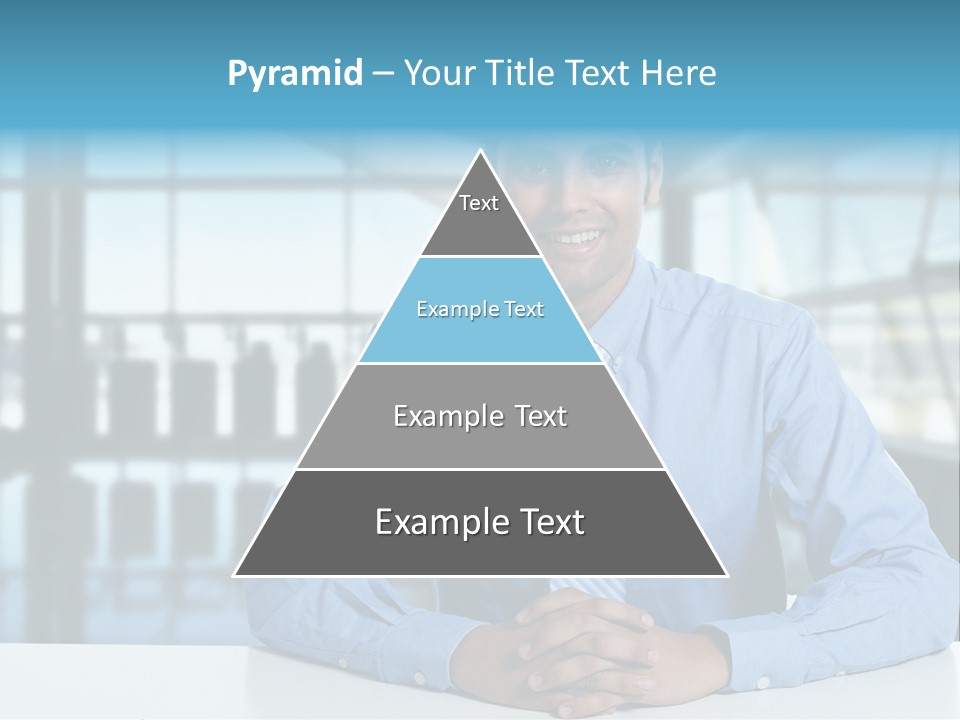 Pyramid – Your Title Text Here

Text

Example Text

Example Text

Example Text